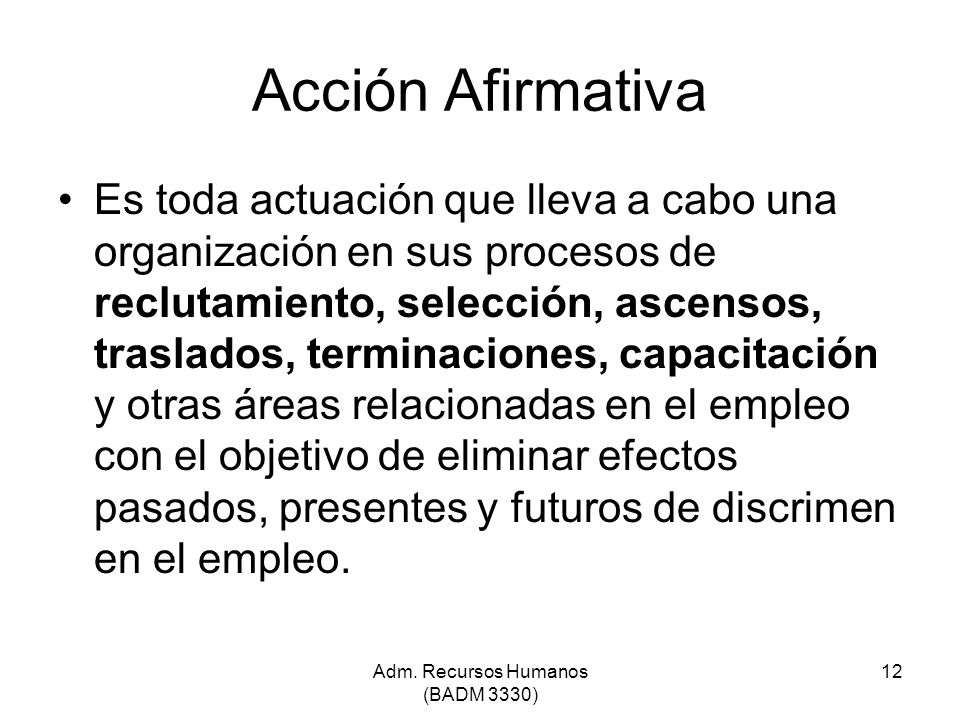 Acción Afirmativa

• Es toda actuación que lleva a cabo una organización en sus procesos de reclutamiento, selección, ascensos, traslados, terminaciones, capacitación y otras áreas relacionadas en el empleo con el objetivo de eliminar efectos pasados, presentes y futuros de discrimen en el empleo.

Adm. Recursos Humanos (BADM 3330)

12